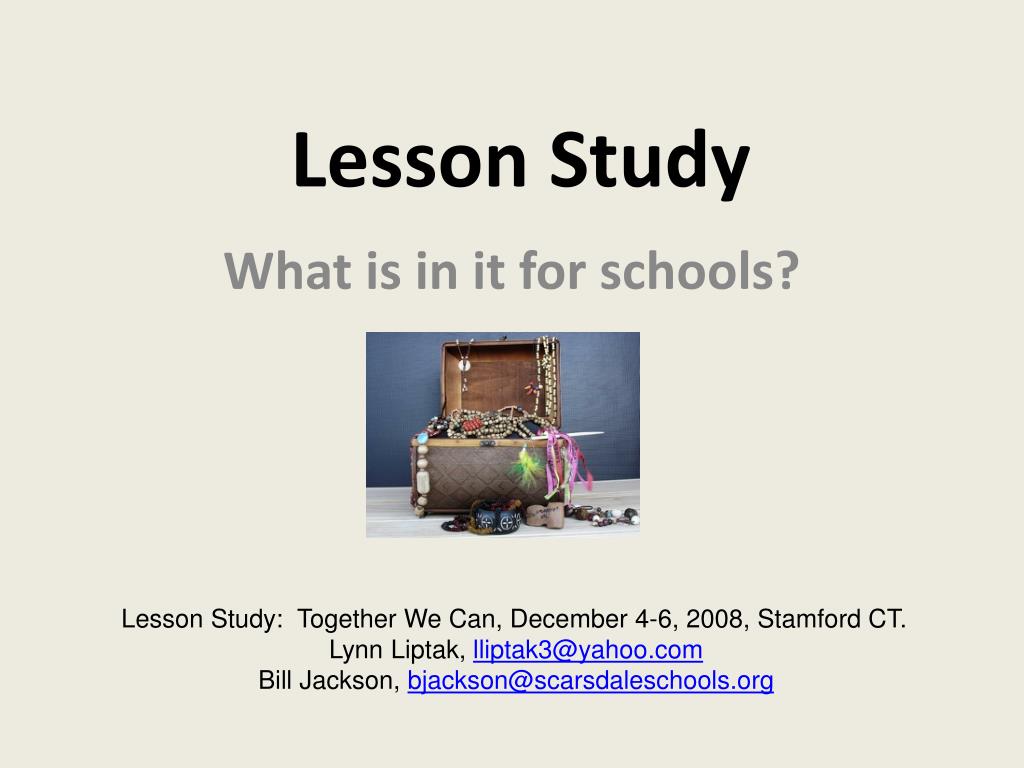 Lesson Study

What is in it for schools?

Lesson Study: Together We Can, December 4-6, 2008, Stamford CT.
Lynn Liptak, lliptak3@yahoo.com
Bill Jackson, bjackson@scarsdaleschools.org